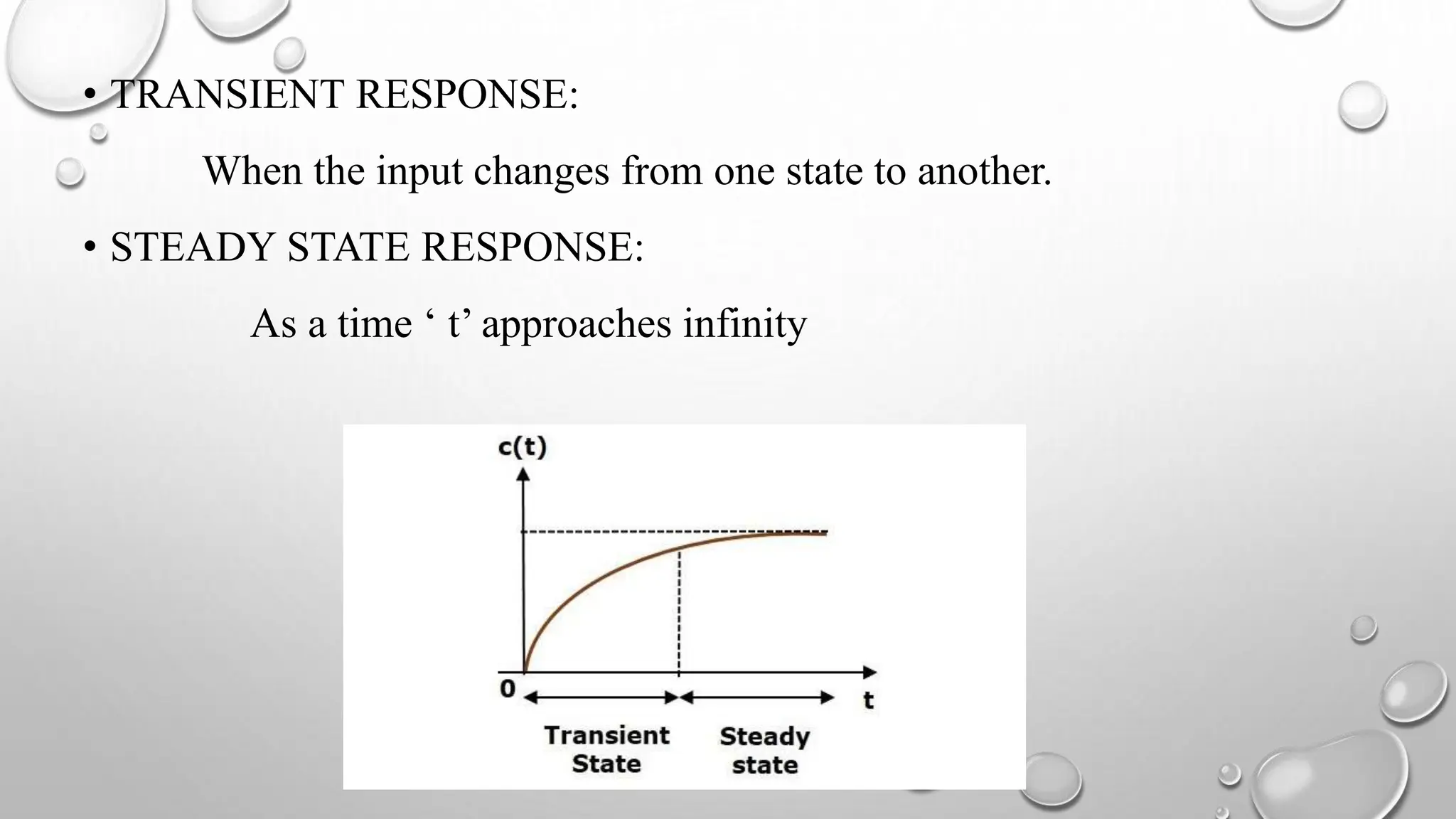 • TRANSIENT RESPONSE:

When the input changes from one state to another.

• STEADY STATE RESPONSE:

As a time ‘ t’ approaches infinity

c(t)

0

t

Transient State

Steady state